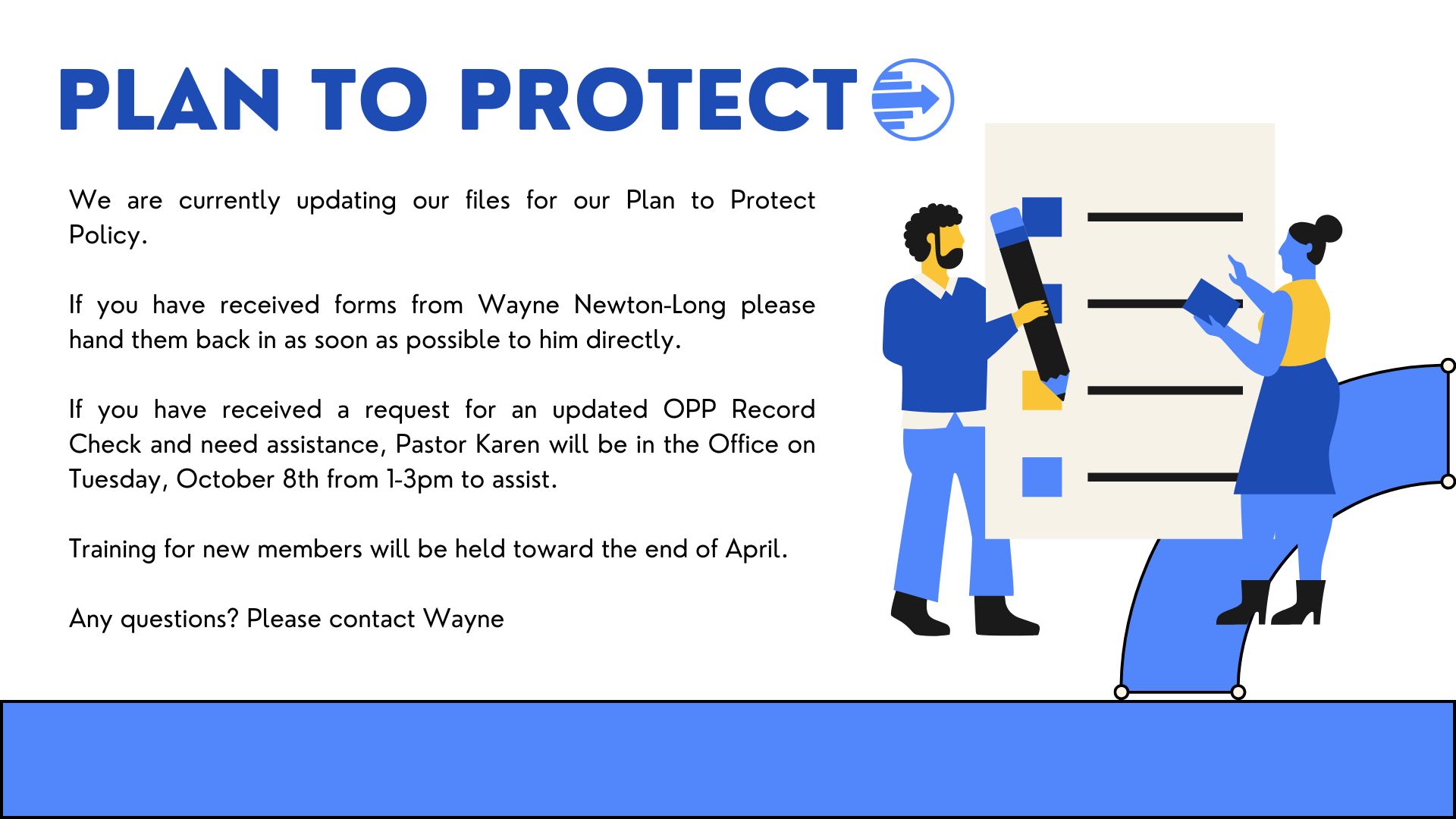 PLAN TO PROTECT

We are currently updating our files for our Plan to Protect Policy.

If you have received forms from Wayne Newton-Long please hand them back in as soon as possible to him directly.

If you have received a request for an updated OPP Record Check and need assistance, Pastor Karen will be in the Office on Tuesday, October 8th from 1-3pm to assist.

Training for new members will be held toward the end of April.

Any questions? Please contact Wayne